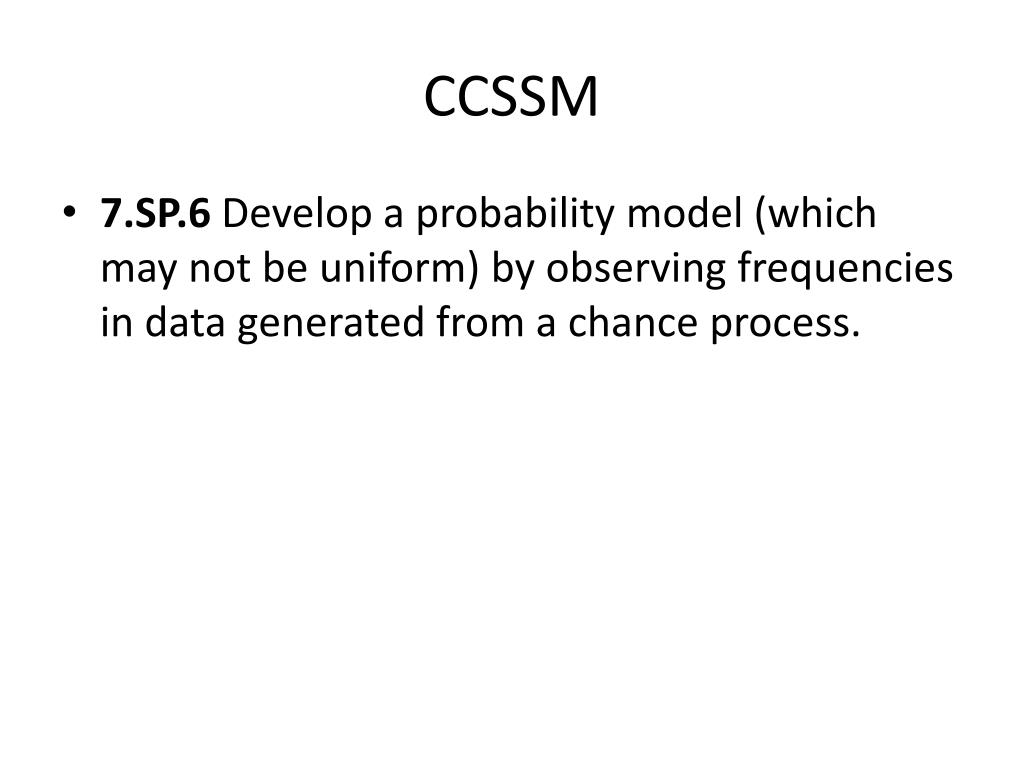 CCSSM

• 7.SP.6 Develop a probability model (which may not be uniform) by observing frequencies in data generated from a chance process.